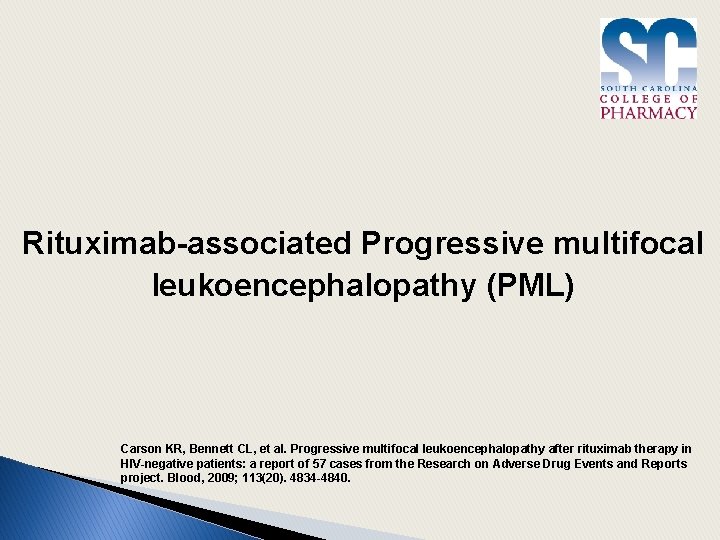 SC
SOUTH CAROLINA
COLLEGE OF
PHARMACY

Rituximab-associated Progressive multifocal leukoencephalopathy (PML)

Carson KR, Bennett CL, et al. Progressive multifocal leukoencephalopathy after rituximab therapy in HIV-negative patients: a report of 57 cases from the Research on Adverse Drug Events and Reports project. Blood, 2009; 113(20). 4834-4840.